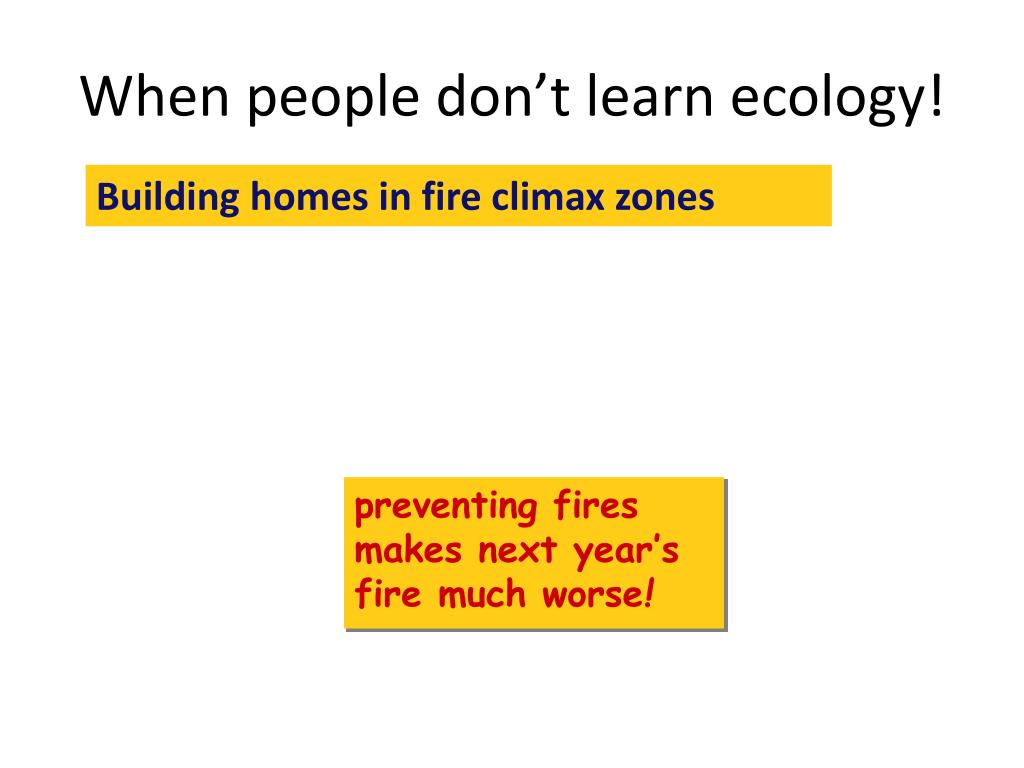 When people don’t learn ecology!

Building homes in fire climax zones

preventing fires makes next year’s fire much worse!